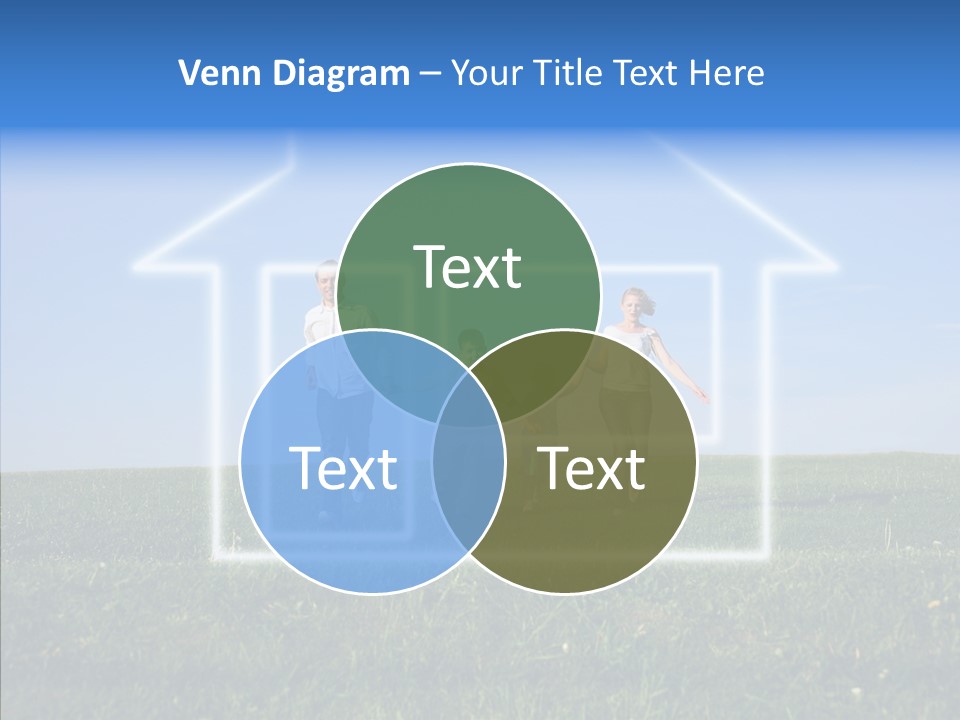 Venn Diagram – Your Title Text Here

Text

Text

Text